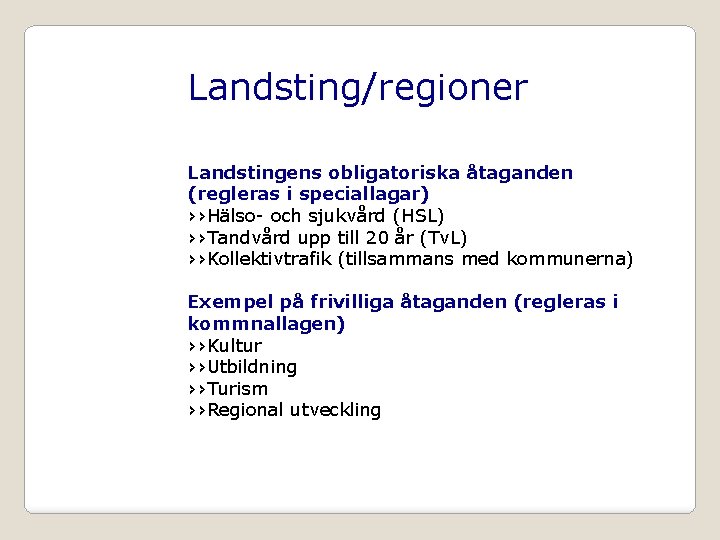 Landsting/regioner

Landstingens obligatoriska åtaganden (regleras i speciallagar)
››Hälso- och sjukvård (HSL)
››Tandvård upp till 20 år (TvL)
››Kollektivtrafik (tillsammans med kommunerna)

Exempel på frivilliga åtaganden (regleras i kommnallagen)
››Kultur
››Utbildning
››Turism
››Regional utveckling